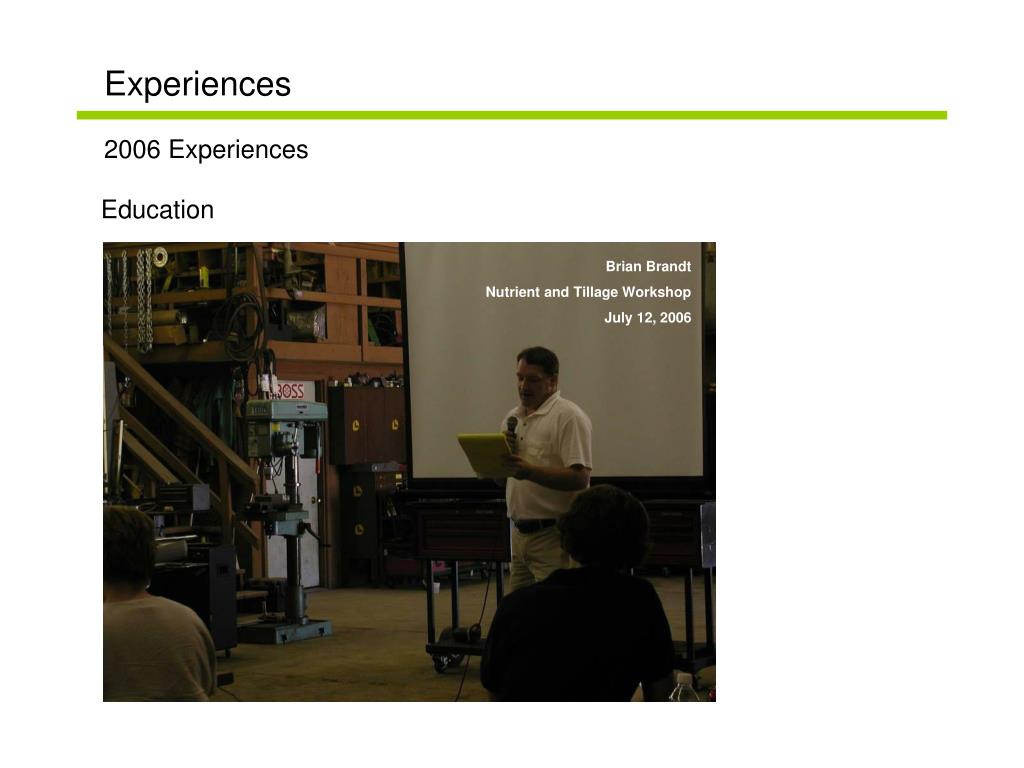 Experiences

2006 Experiences

Education

Brian Brandt
Nutrient and Tillage Workshop
July 12, 2006

BOSS